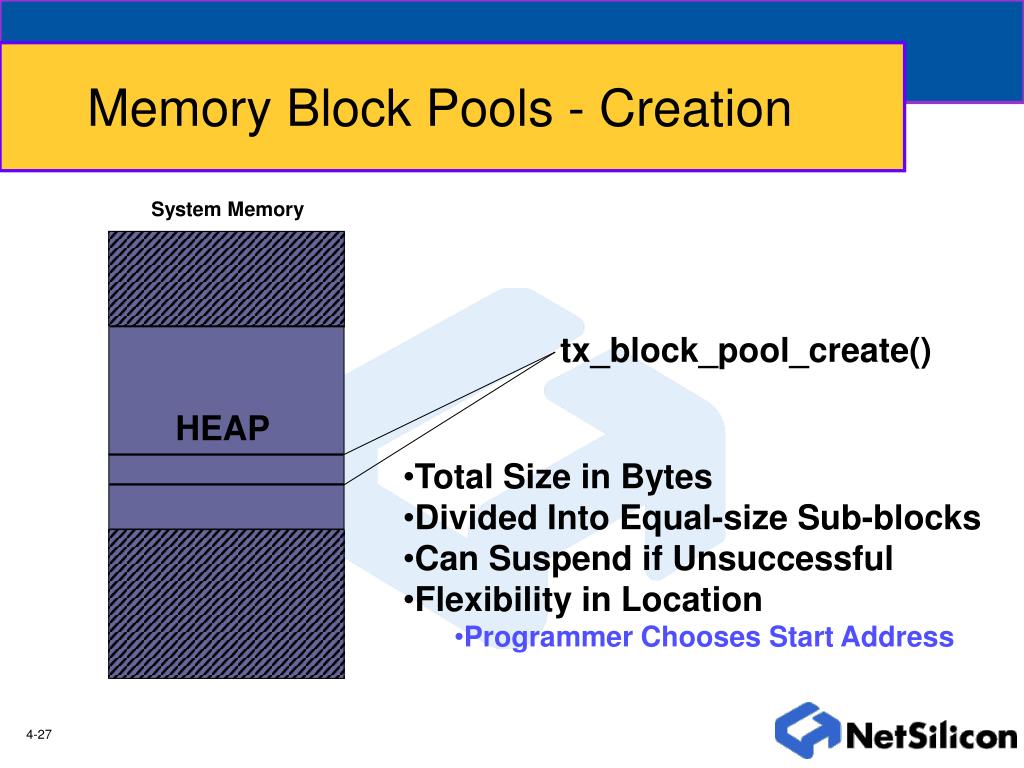 Memory Block Pools - Creation

System Memory

HEAP

tx_block_pool_create()

•Total Size in Bytes
•Divided Into Equal-size Sub-blocks
•Can Suspend if Unsuccessful
•Flexibility in Location
•Programmer Chooses Start Address

4-27

NetSilicon